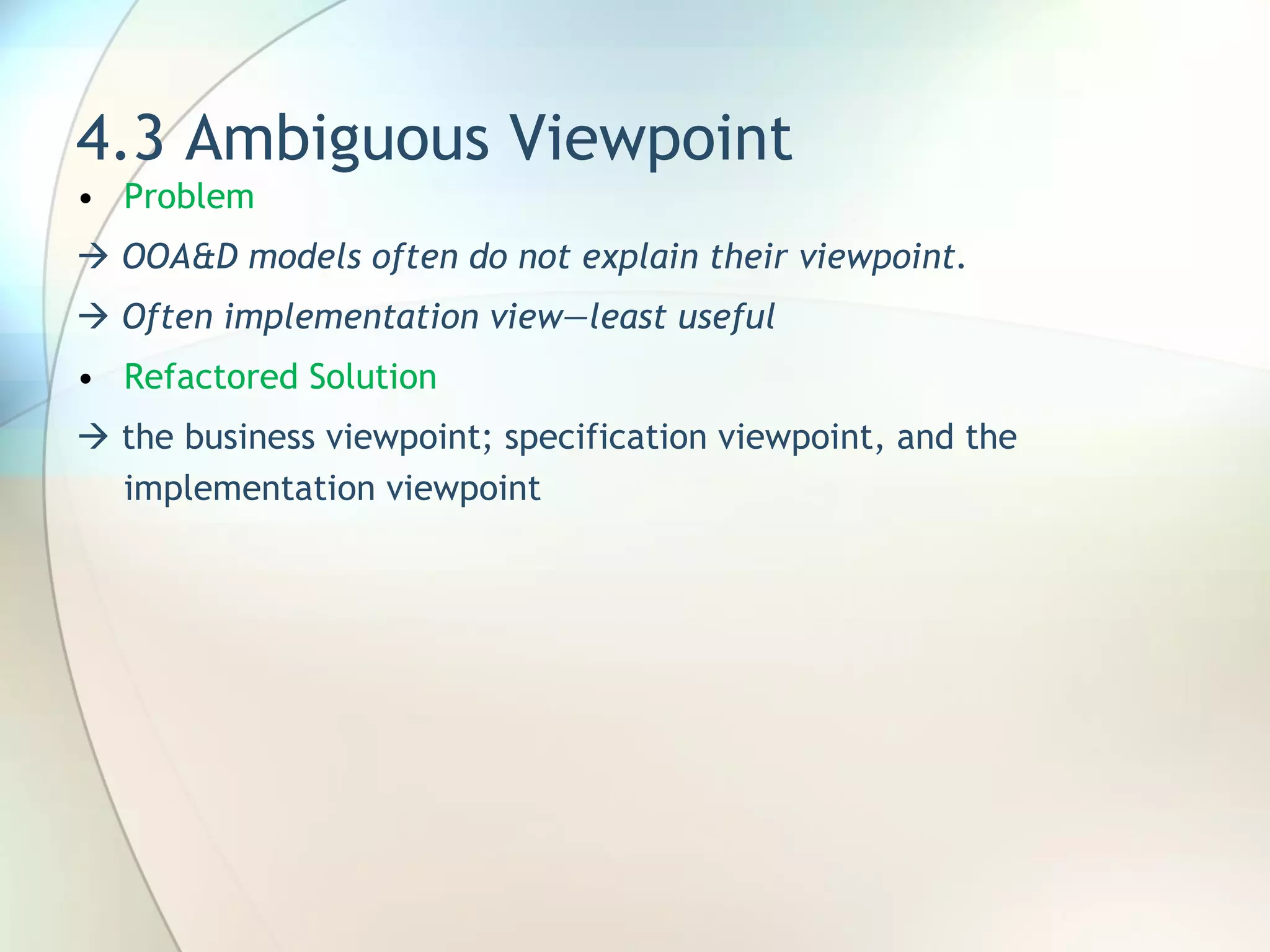 4.3 Ambiguous Viewpoint

• Problem

→ OOA&D models often do not explain their viewpoint.

→ Often implementation view—least useful

• Refactored Solution

→ the business viewpoint; specification viewpoint, and the implementation viewpoint